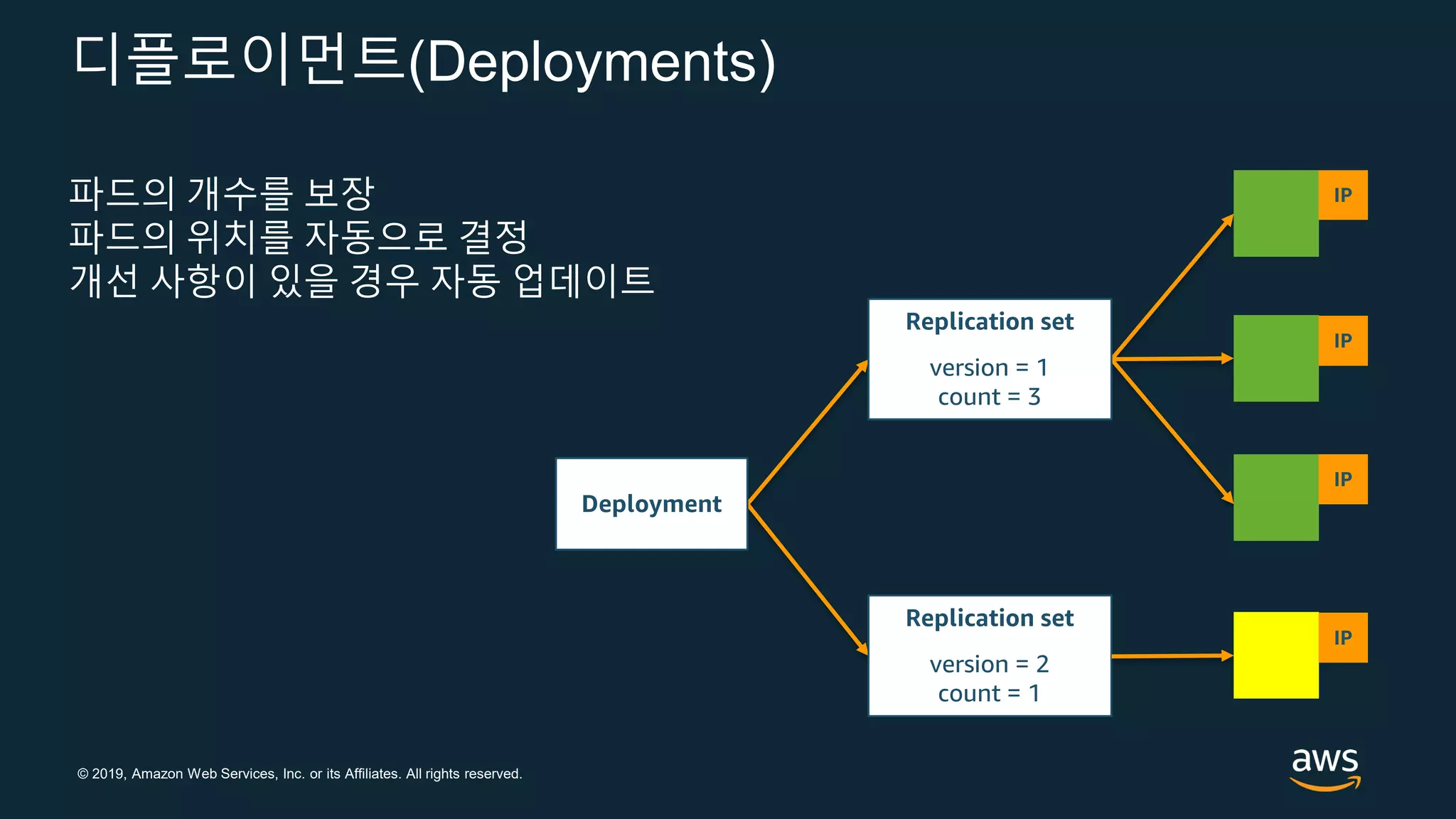 디플로이먼트(Deployments)

파드의 개수를 보장
파드의 위치를 자동으로 결정
개선 사항이 있을 경우 자동 업데이트

Deployment

Replication set

version = 1
count = 3

Replication set

version = 2
count = 1

IP

IP

IP

IP

© 2019, Amazon Web Services, Inc. or its Affiliates. All rights reserved.

aws